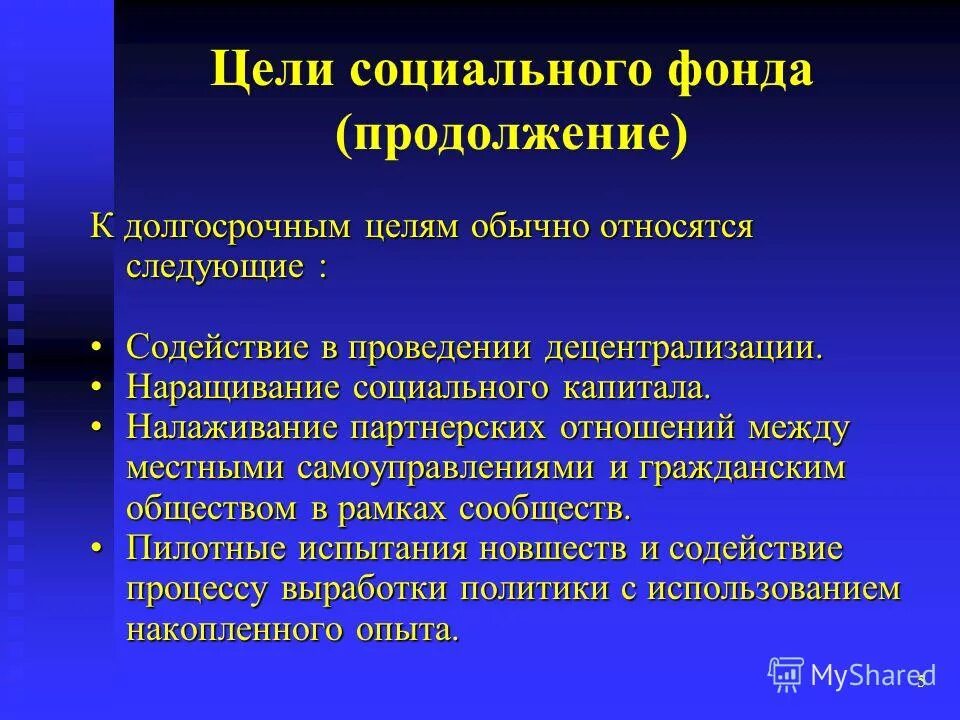 Цели социального фонда (продолжение)

К долгосрочным целям обычно относятся следующие :

• Содействие в проведении децентрализации.
• Наращивание социального капитала.
• Налаживание партнерских отношений между местными самоуправлениями и гражданским обществом в рамках сообществ.
• Пилотные испытания новшеств и содействие процессу выработки политики с использованием накопленного опыта.

MyShared

5